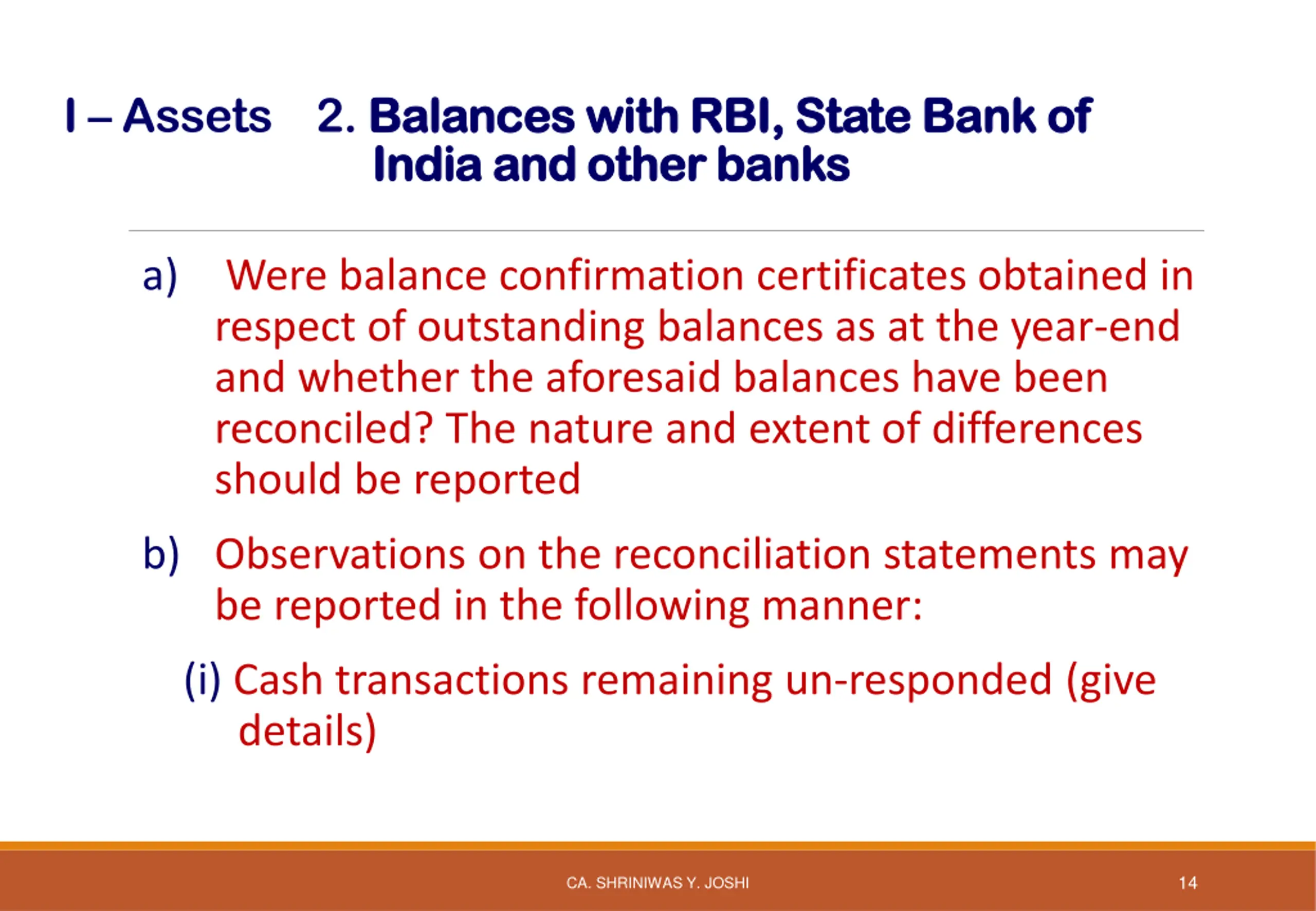 I – Assets 2. Balances with RBI, State Bank of India and other banks

a) Were balance confirmation certificates obtained in respect of outstanding balances as at the year-end and whether the aforesaid balances have been reconciled? The nature and extent of differences should be reported

b) Observations on the reconciliation statements may be reported in the following manner:

(i) Cash transactions remaining un-responded (give details)

CA. SHRINIWAS Y. JOSHI

14